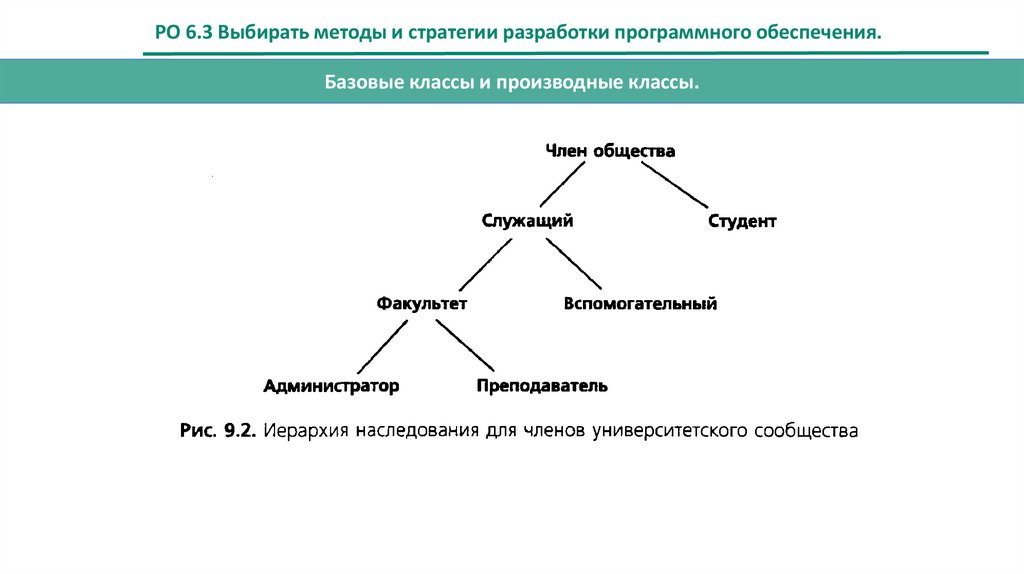 РО 6.3 Выбирать методы и стратегии разработки программного обеспечения.

Базовые классы и производные классы.

Член общества

Служащий

Студент

Факультет

Вспомогательный

Администратор

Преподаватель

Рис. 9.2. Иерархия наследования для членов университетского сообщества